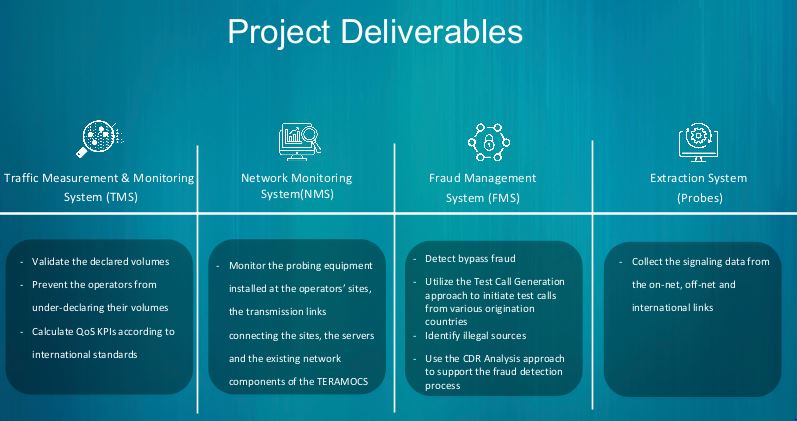 Project Deliverables

Traffic Measurement & Monitoring System (TMS)

- Validate the declared volumes
- Prevent the operators from under-declaring their volumes
- Calculate QoS KPIs according to international standards

Network Monitoring System(NMS)

- Monitor the probing equipment installed at the operators' sites, the transmission links connecting the sites, the servers and the existing network components of the TERAMOCS

Fraud Management System (FMS)

- Detect bypass fraud
- Utilize the Test Call Generation approach to initiate test calls from various origination countries
- Identify illegal sources
- Use the CDR Analysis approach to support the fraud detection process

Extraction System (Probes)

- Collect the signaling data from the on-net, off-net and international links